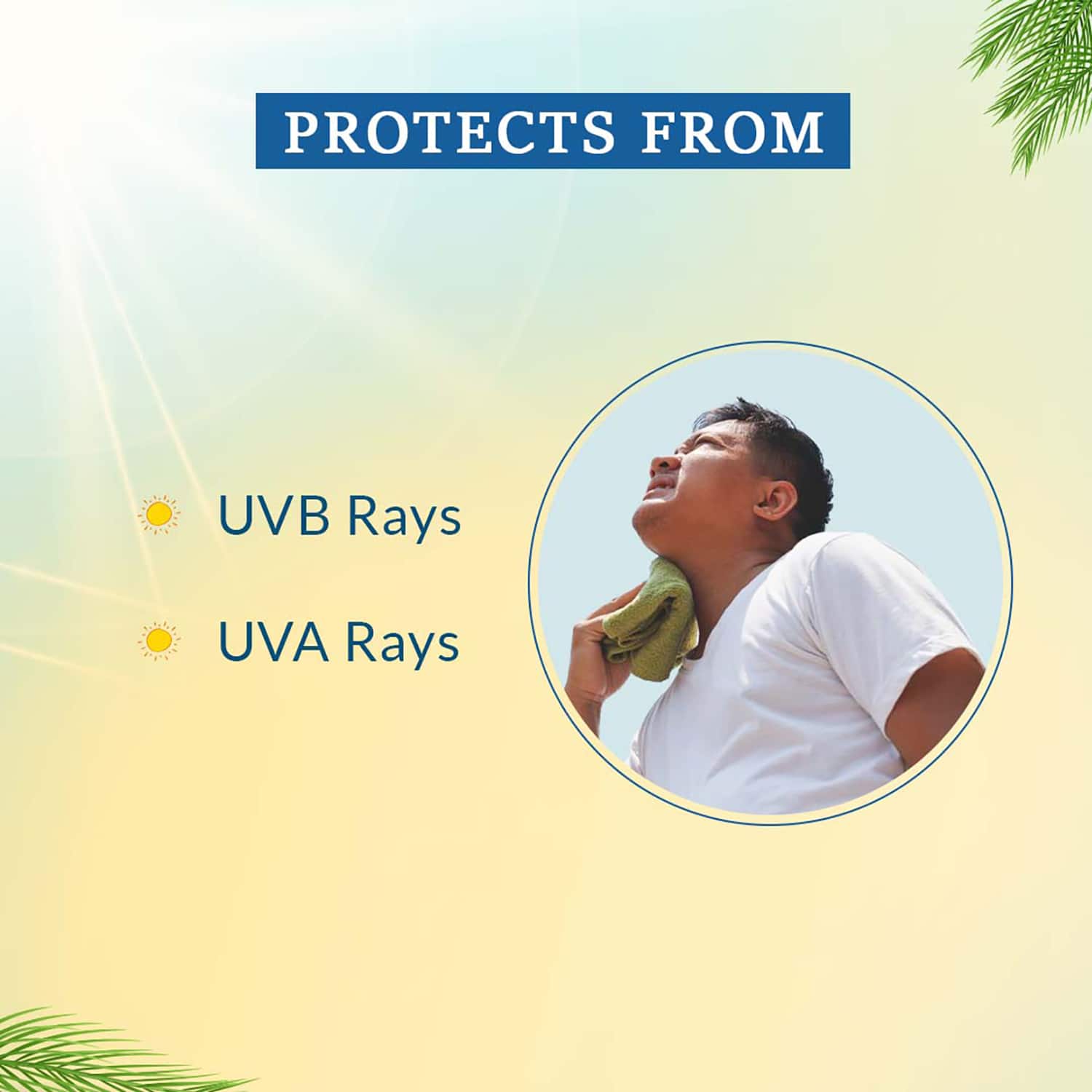 PROTECTS FROM

UVB Rays

UVA Rays